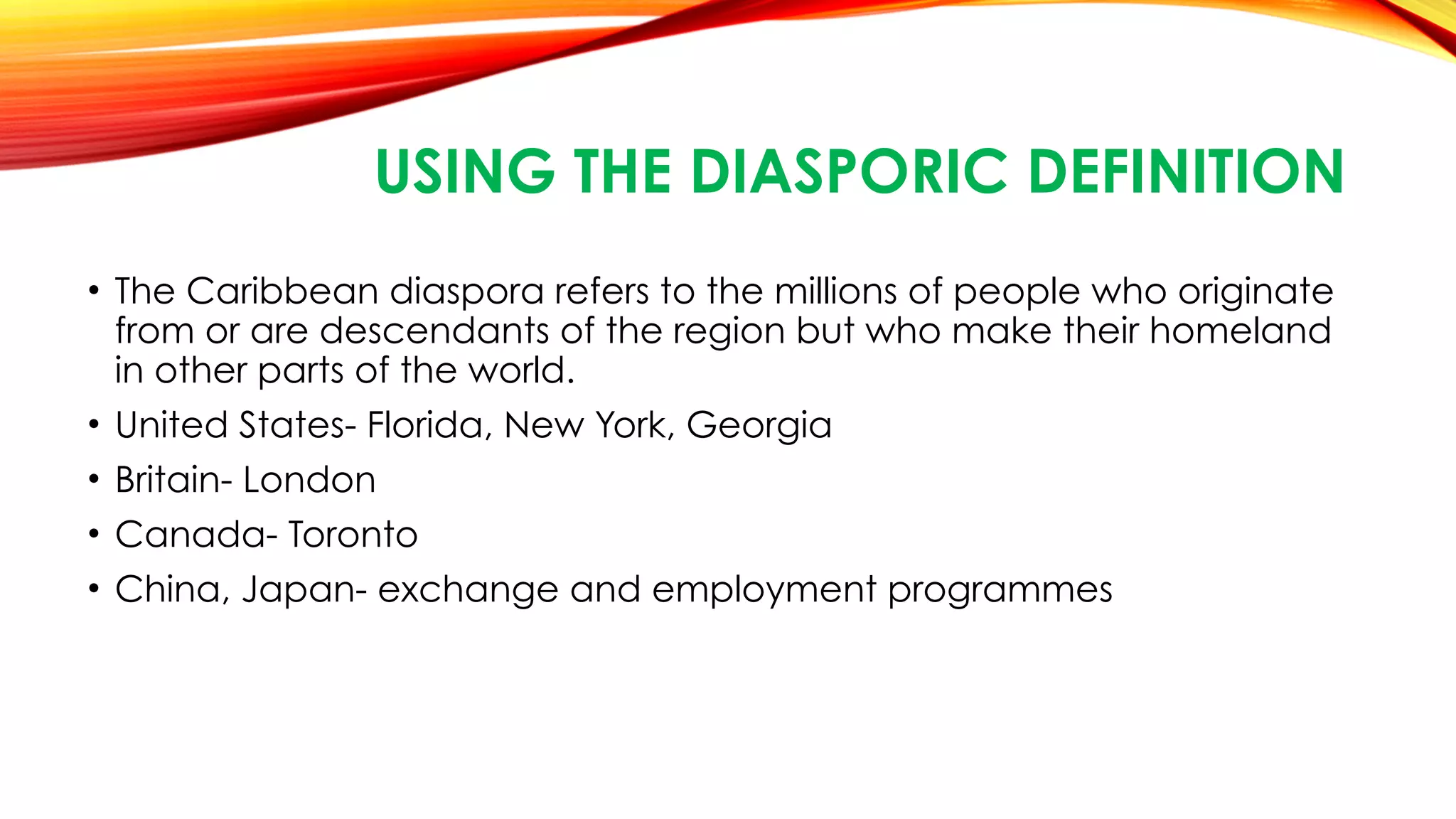 USING THE DIASPORIC DEFINITION

• The Caribbean diaspora refers to the millions of people who originate from or are descendants of the region but who make their homeland in other parts of the world.
• United States- Florida, New York, Georgia
• Britain- London
• Canada- Toronto
• China, Japan- exchange and employment programmes